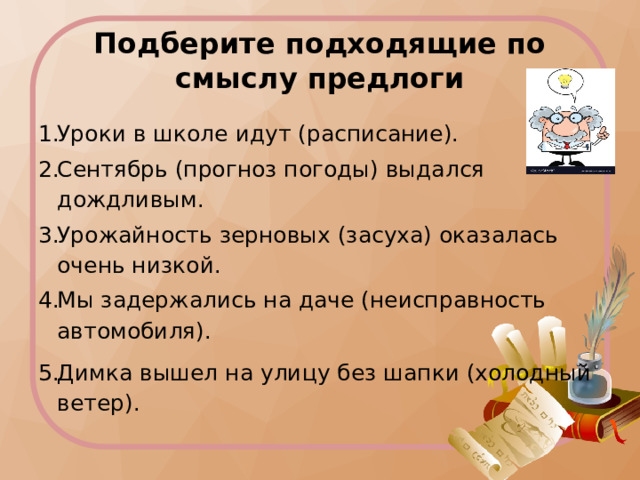 Подберите подходящие по смыслу предлоги

1.Уроки в школе идут (расписание).

2.Сентябрь (прогноз погоды) выдался дождливым.

3.Урожайность зерновых (засуха) оказалась очень низкой.

4.Мы задержались на даче (неисправность автомобиля).

5.Димка вышел на улицу без шапки (холодный ветер).